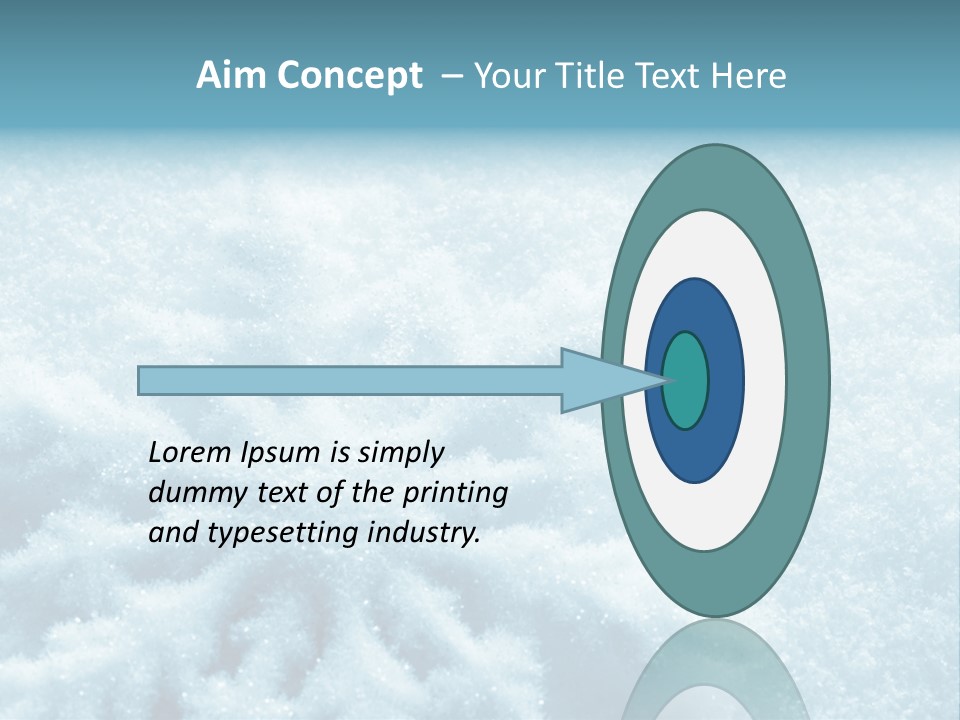 Aim Concept – Your Title Text Here

Lorem Ipsum is simply dummy text of the printing and typesetting industry.